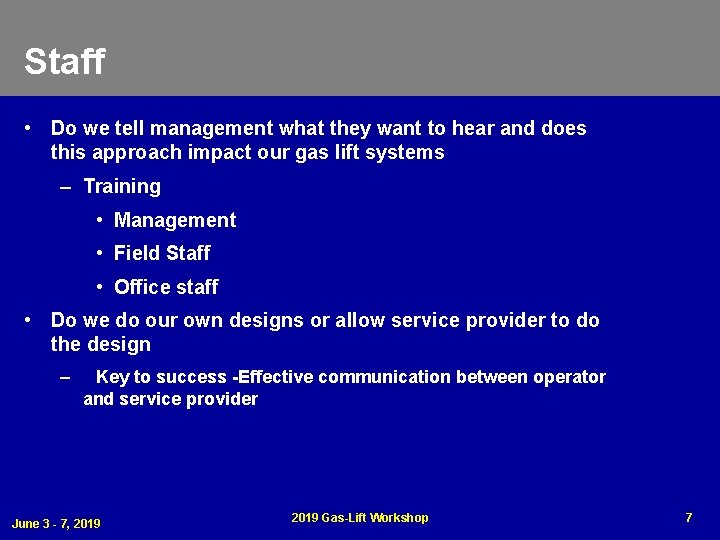 Staff

• Do we tell management what they want to hear and does this approach impact our gas lift systems

– Training

• Management

• Field Staff

• Office staff

• Do we do our own designs or allow service provider to do the design

– Key to success -Effective communication between operator and service provider

June 3 - 7, 2019

2019 Gas-Lift Workshop

7